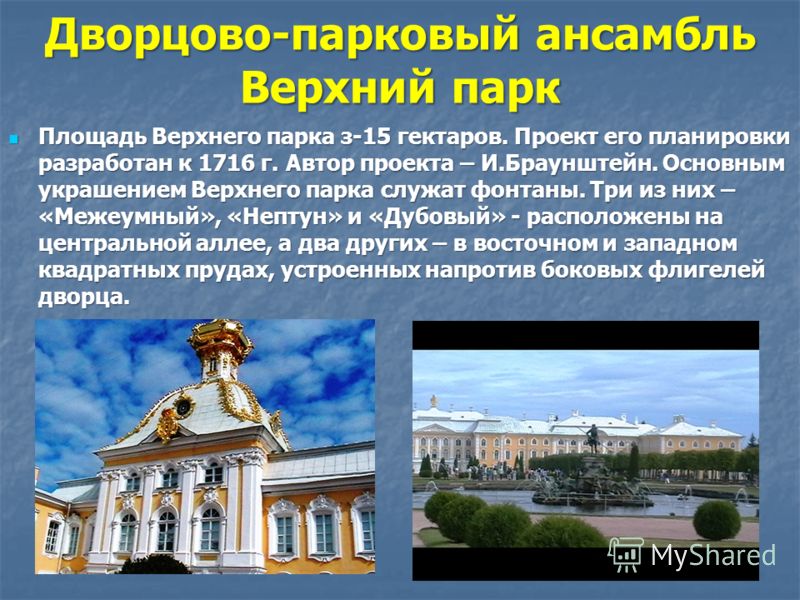 Дворцово-парковый ансамбль Верхний парк

Площадь Верхнего парка з-15 гектаров. Проект его планировки разработан к 1716 г. Автор проекта – И.Браунштейн. Основным украшением Верхнего парка служат фонтаны. Три из них – «Межеумный», «Нептун» и «Дубовый» - расположены на центральной аллее, а два других – в восточном и западном квадратных прудах, устроенных напротив боковых флигелей дворца.

MyShared